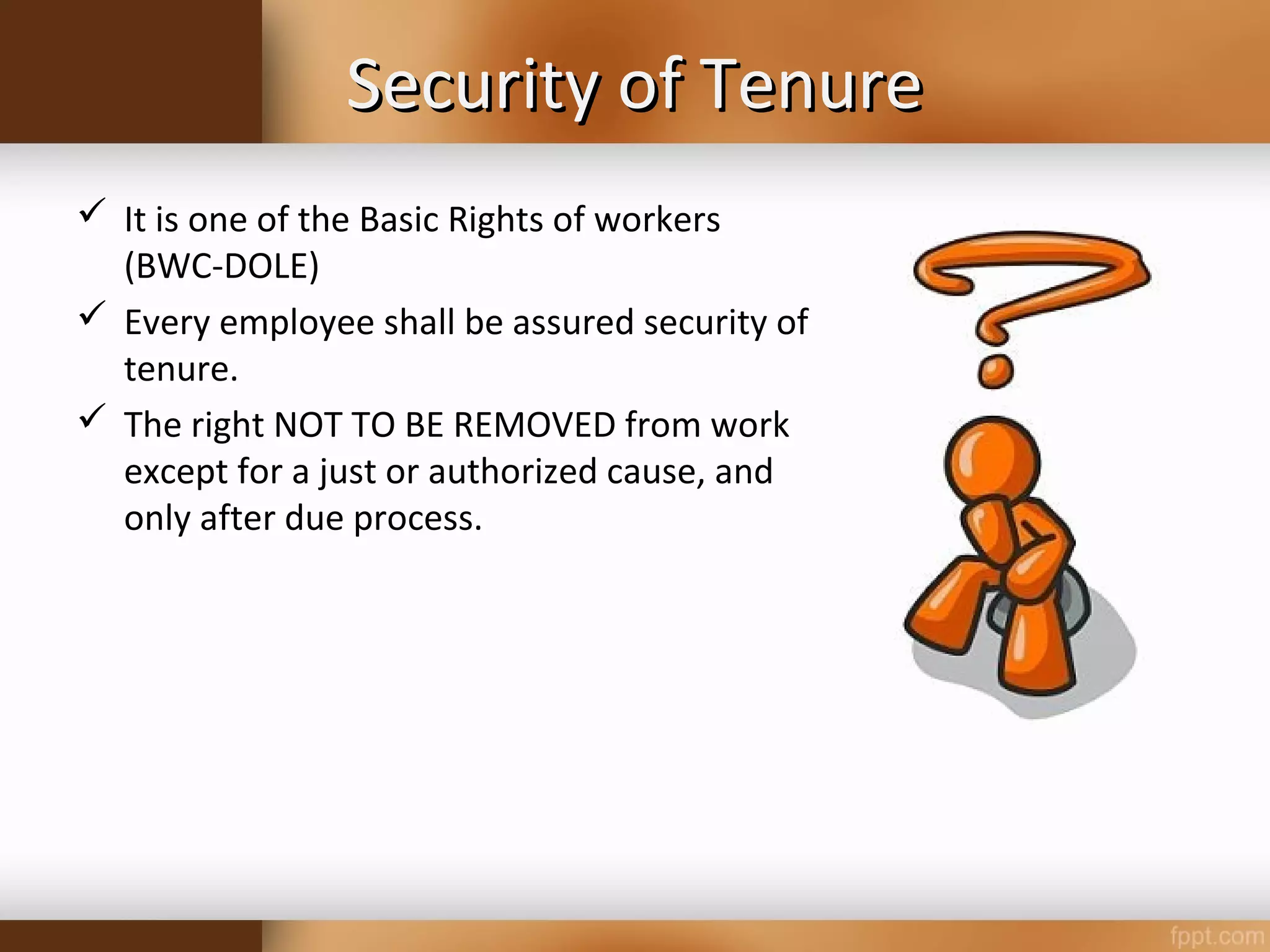 Security of Tenure

✓ It is one of the Basic Rights of workers (BWC-DOLE)

✓ Every employee shall be assured security of tenure.

✓ The right NOT TO BE REMOVED from work except for a just or authorized cause, and only after due process.

fppt.com